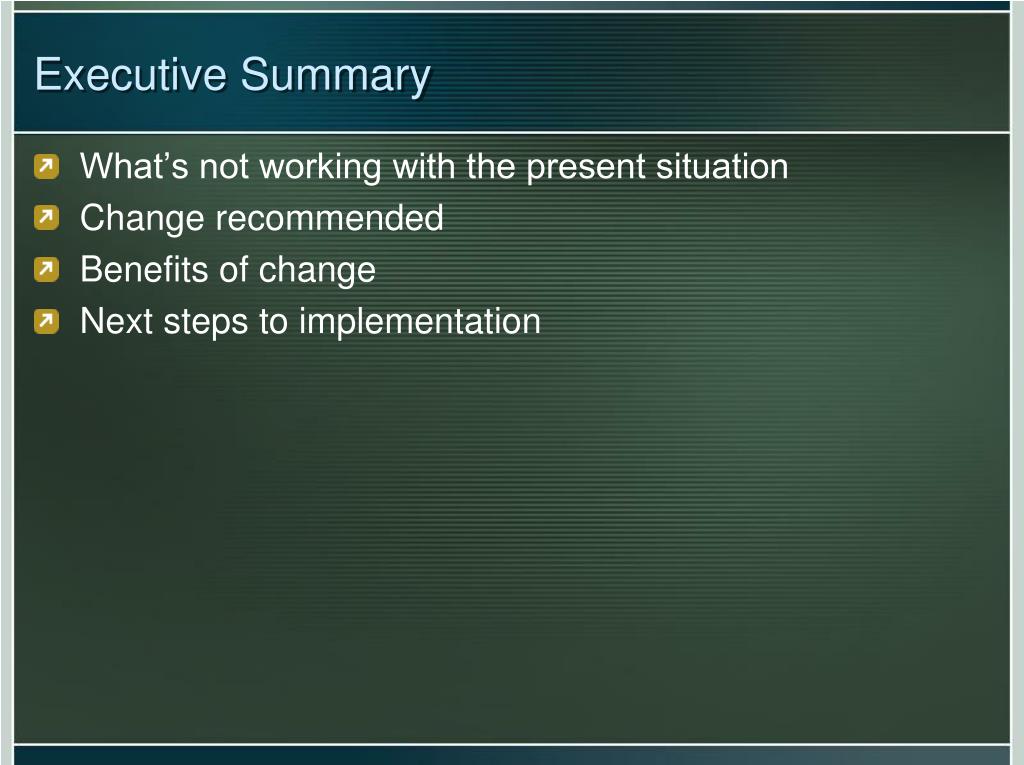 Executive Summary

What’s not working with the present situation
Change recommended
Benefits of change
Next steps to implementation